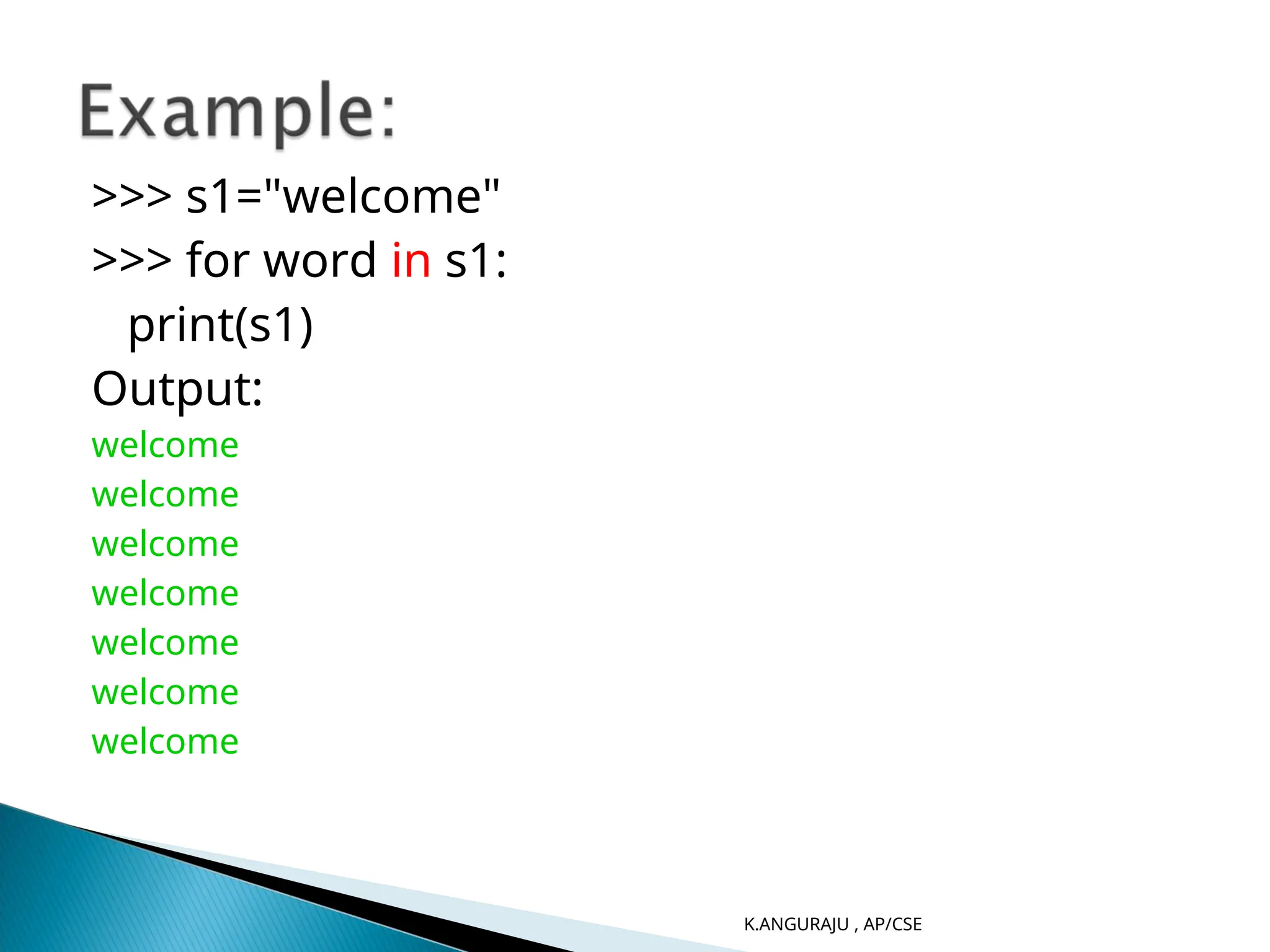 Example:

>>> s1="welcome"
>>> for word in s1:
print(s1)

Output:
welcome
welcome
welcome
welcome
welcome
welcome
welcome

K.ANGURAJU , AP/CSE